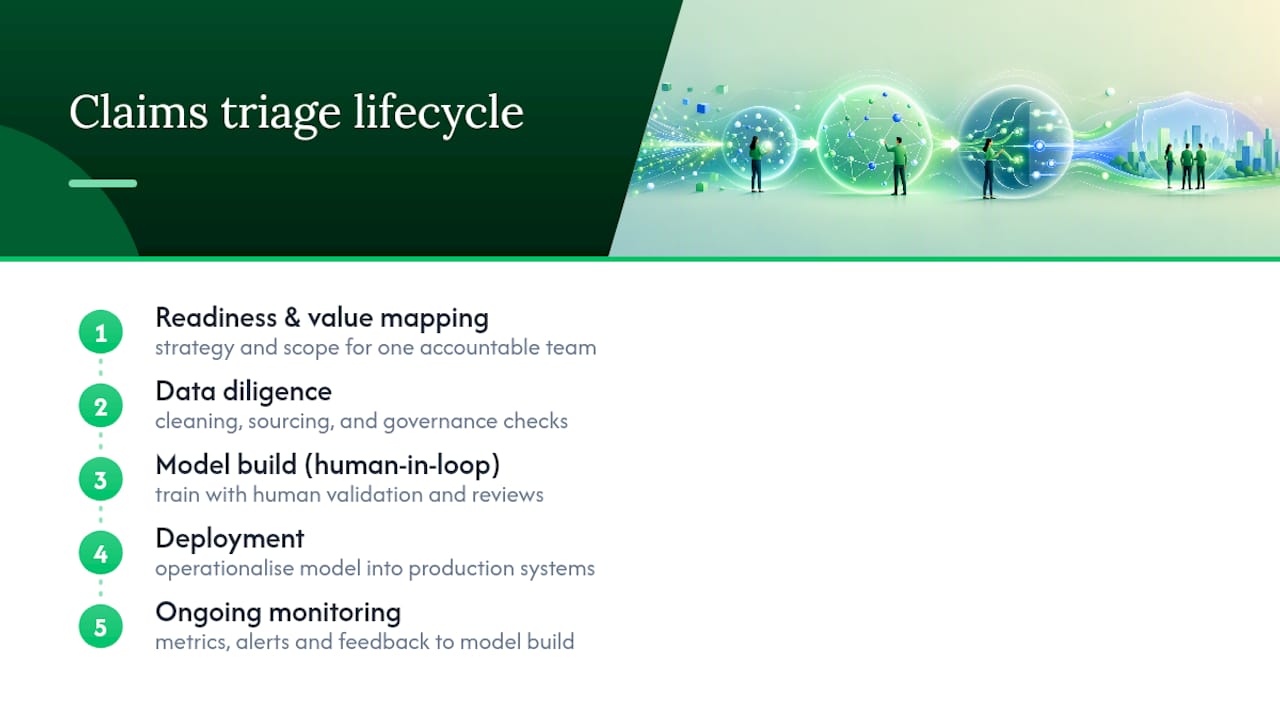 Claims triage lifecycle

1 Readiness & value mapping
strategy and scope for one accountable team

2 Data diligence
cleaning, sourcing, and governance checks

3 Model build (human-in-loop)
train with human validation and reviews

4 Deployment
operationalise model into production systems

5 Ongoing monitoring
metrics, alerts and feedback to model build